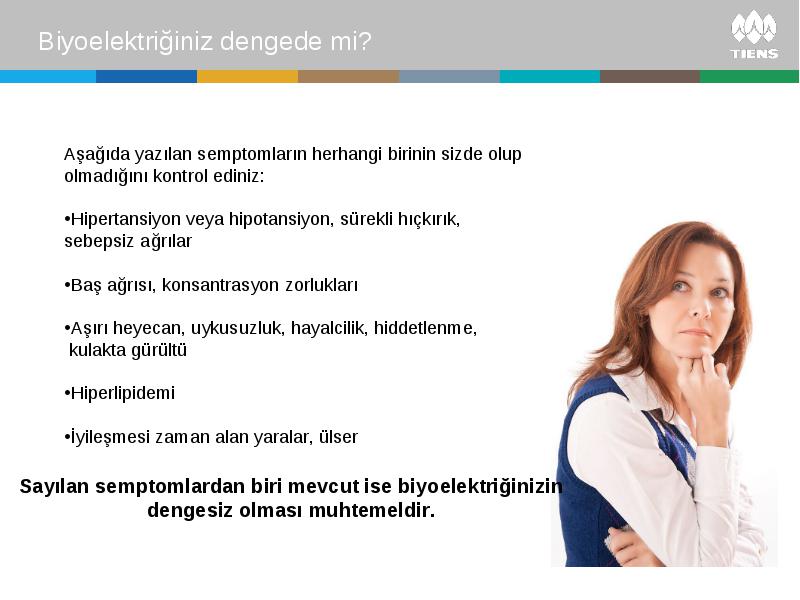 Biyoelektriğiniz dengede mi?

TIENS

Aşağıda yazılan semptomların herhangi birinin sizde olup olmadığını kontrol ediniz:

•Hipertansiyon veya hipotansiyon, sürekli hıçkırık, sebepsiz ağrılar

•Baş ağrısı, konsantrasyon zorlukları

•Aşırı heyecan, uykusuzluk, hayalcilik, hiddetlenme, kulakta gürültü

•Hiperlipidemi

•İyileşmesi zaman alan yaralar, ülser

Sayılan semptomlardan biri mevcut ise biyoelektriğinizin dengesiz olması muhtemeldir.